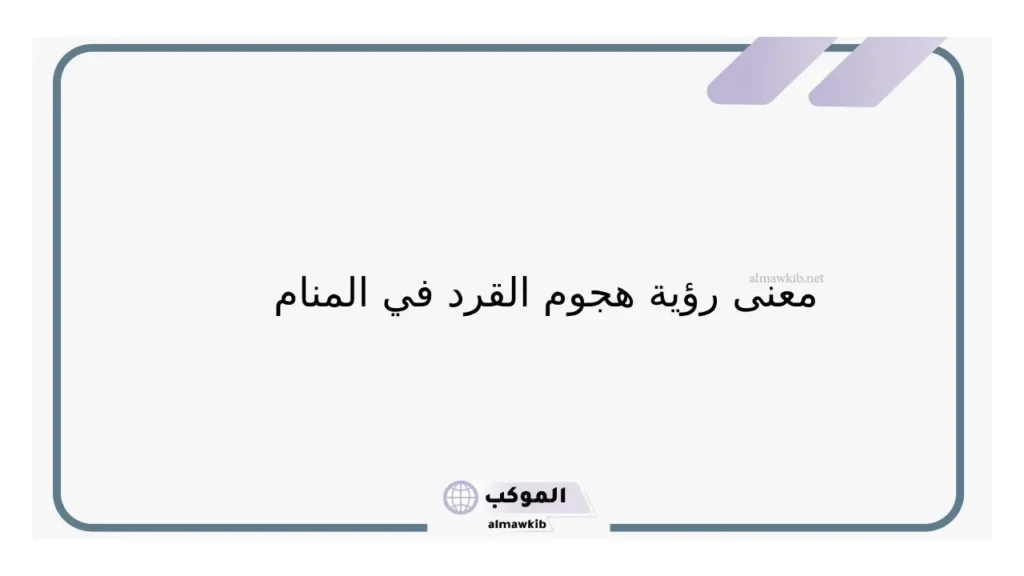 almawkib.net

معنى رؤية هجوم القرد في المنام

الموكب
almawkib